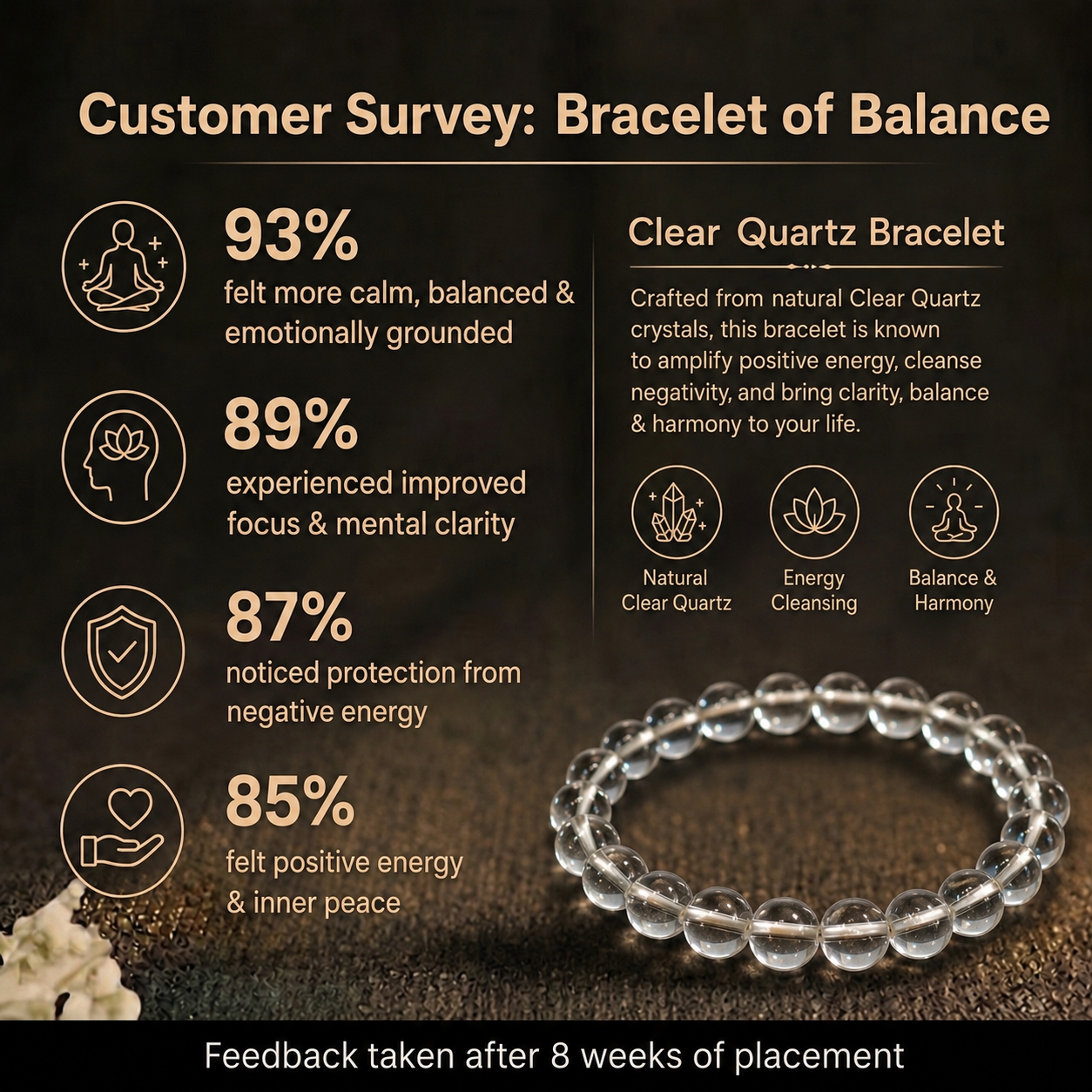 Customer Survey: Bracelet of Balance

93%
felt more calm, balanced & emotionally grounded

89%
experienced improved focus & mental clarity

87%
noticed protection from negative energy

85%
felt positive energy & inner peace

Clear Quartz Bracelet

Crafted from natural Clear Quartz crystals, this bracelet is known to amplify positive energy, cleanse negativity, and bring clarity, balance & harmony to your life.

Natural Clear Quartz

Energy Cleansing

Balance & Harmony

Feedback taken after 8 weeks of placement